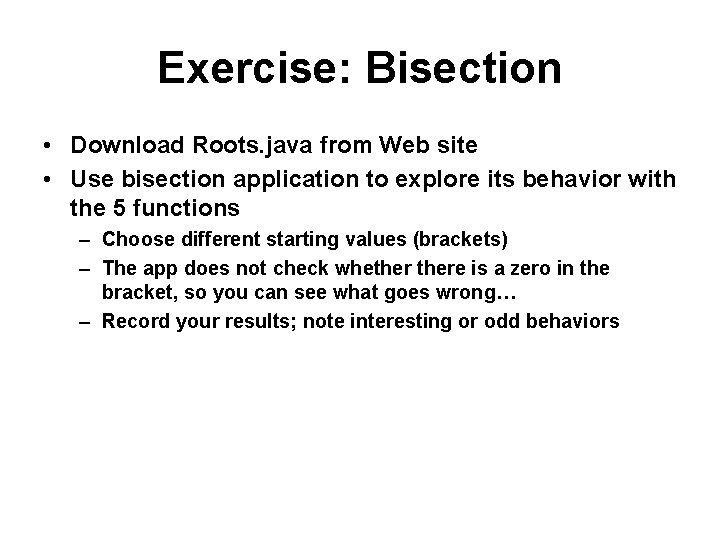 Exercise: Bisection

• Download Roots.java from Web site
• Use bisection application to explore its behavior with the 5 functions
  – Choose different starting values (brackets)
  – The app does not check whether there is a zero in the bracket, so you can see what goes wrong…
  – Record your results; note interesting or odd behaviors